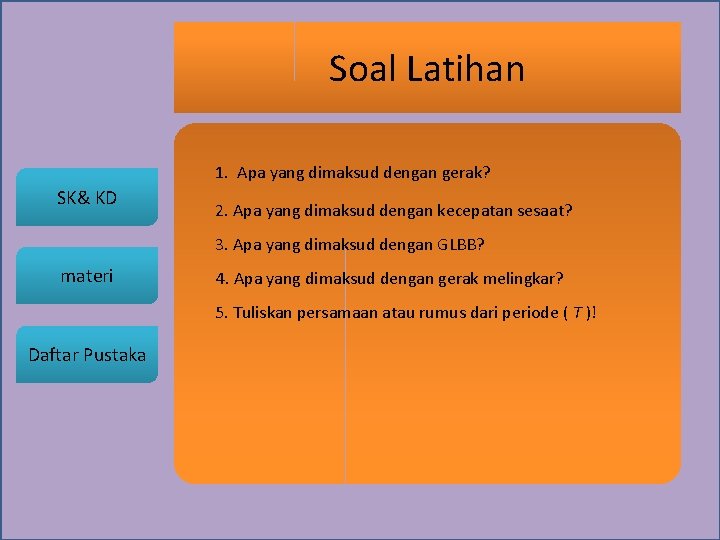 Soal Latihan

SK& KD

materi

Daftar Pustaka

1. Apa yang dimaksud dengan gerak?

2. Apa yang dimaksud dengan kecepatan sesaat?

3. Apa yang dimaksud dengan GLBB?

4. Apa yang dimaksud dengan gerak melingkar?

5. Tuliskan persamaan atau rumus dari periode ( $T$ )!